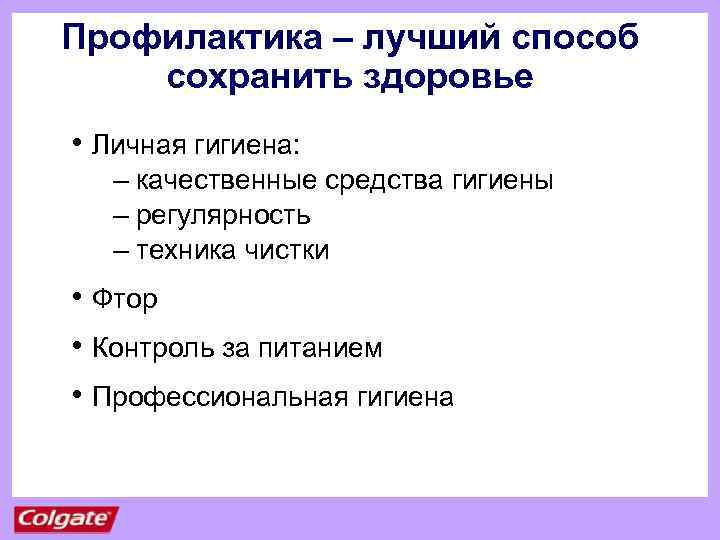 Профилактика – лучший способ сохранить здоровье

• Личная гигиена:
  – качественные средства гигиены
  – регулярность
  – техника чистки
• Фтор
• Контроль за питанием
• Профессиональная гигиена

Colgate